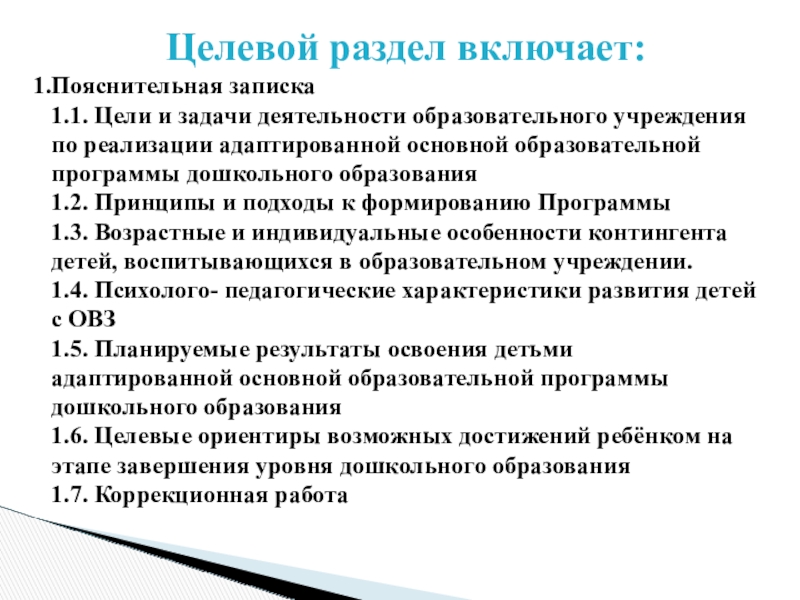 Целевой раздел включает:

1.Пояснительная записка

1.1. Цели и задачи деятельности образовательного учреждения по реализации адаптированной основной образовательной программы дошкольного образования

1.2. Принципы и подходы к формированию Программы

1.3. Возрастные и индивидуальные особенности контингента детей, воспитывающихся в образовательном учреждении.

1.4. Психолого- педагогические характеристики развития детей с ОВЗ

1.5. Планируемые результаты освоения детьми адаптированной основной образовательной программы дошкольного образования

1.6. Целевые ориентиры возможных достижений ребёнком на этапе завершения уровня дошкольного образования

1.7. Коррекционная работа